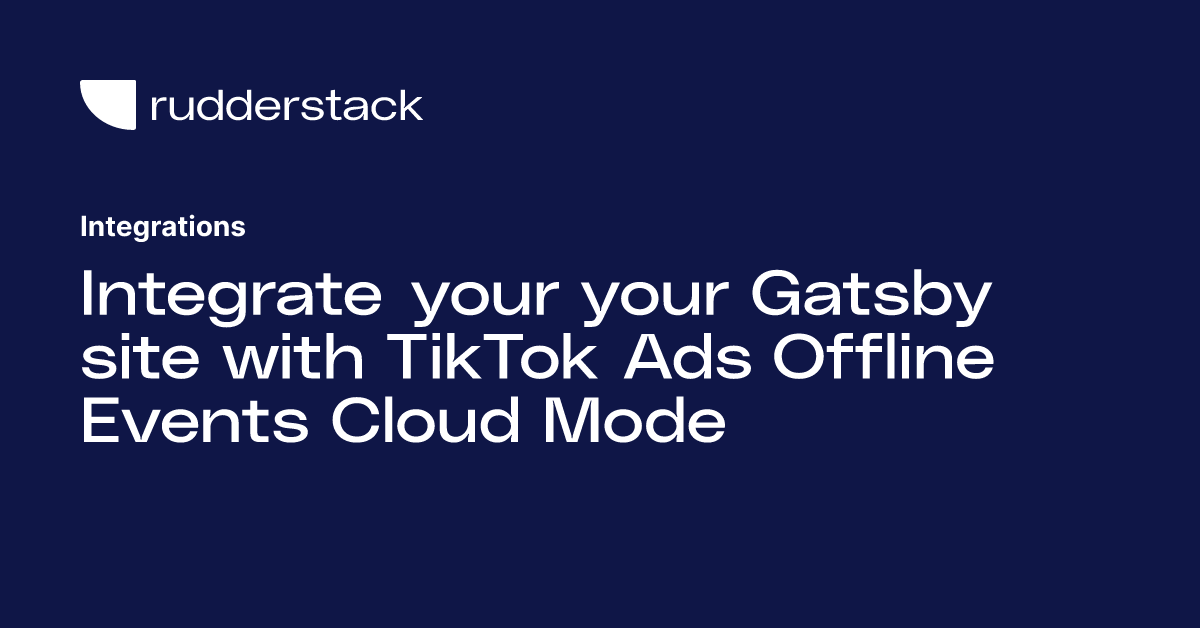 rudderstack

Integrations

Integrate your your Gatsby site with TikTok Ads Offline Events Cloud Mode